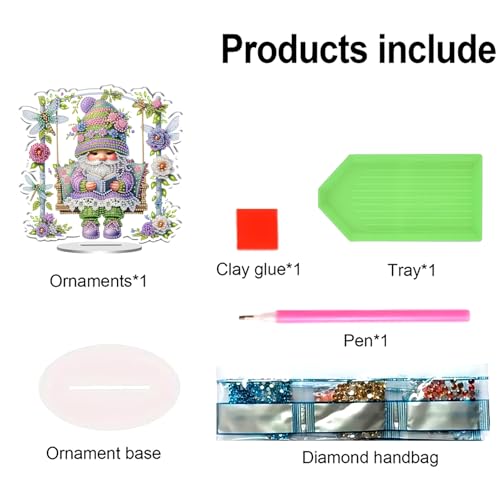 Products include

Ornaments*1

Clay glue*1

Tray*1

Pen*1

Ornament base

Diamond handbag